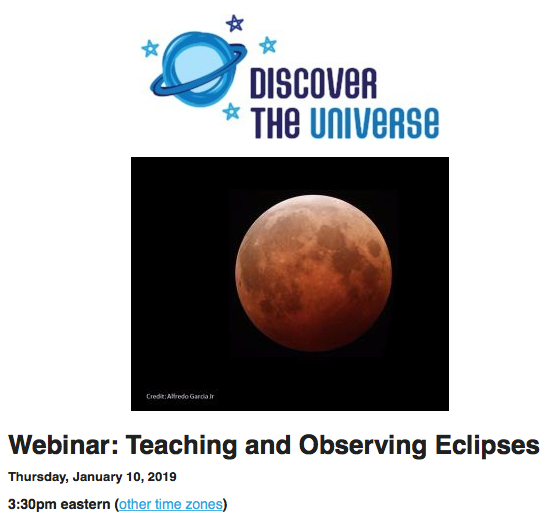 DISCOVER THE UNIVERSE

Credit: Alfredo Garcia Jr

Webinar: Teaching and Observing Eclipses

Thursday, January 10, 2019

3:30pm eastern (other time zones)